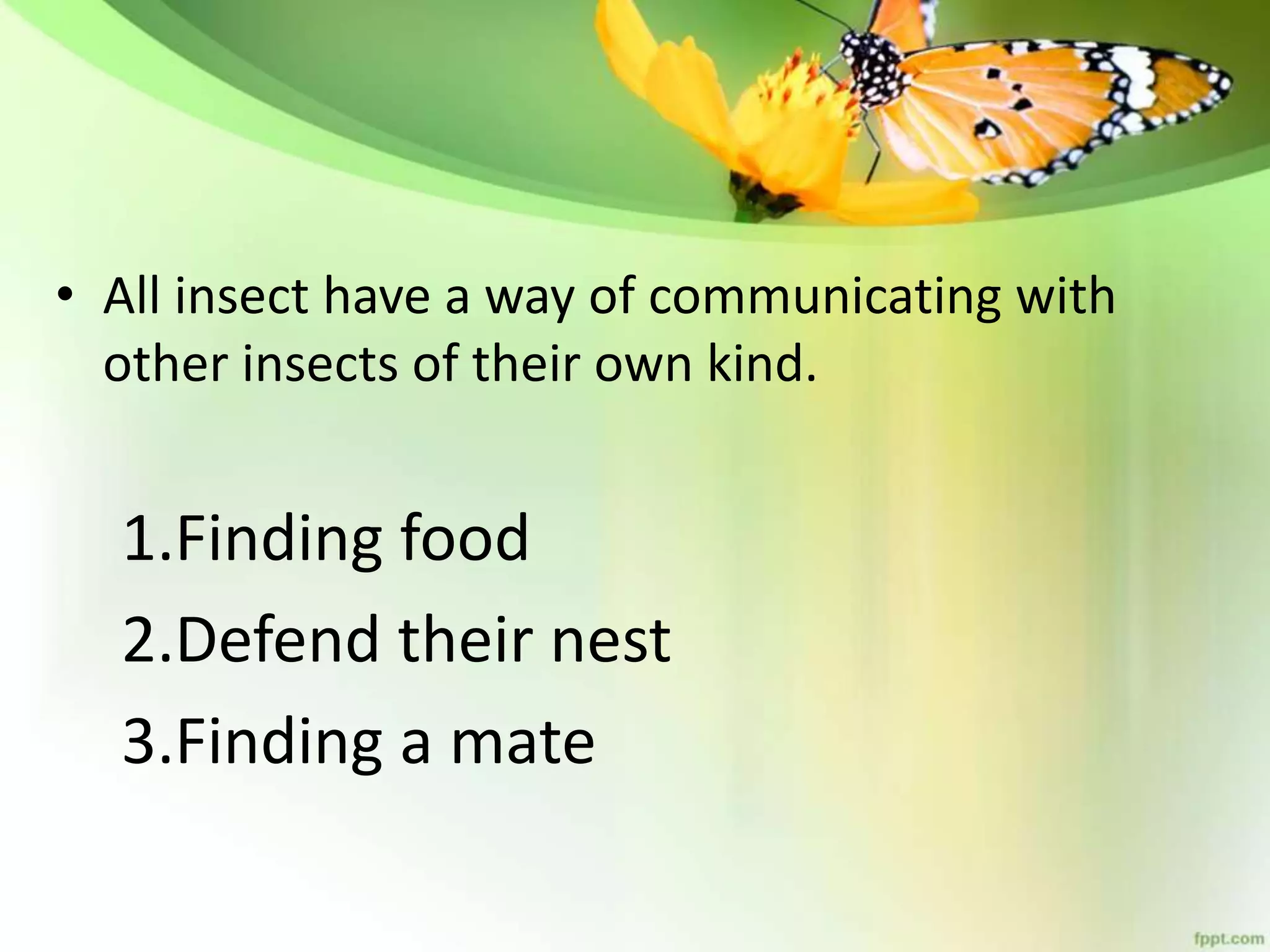 • All insect have a way of communicating with other insects of their own kind.

1.Finding food

2.Defend their nest

3.Finding a mate

fppt.com